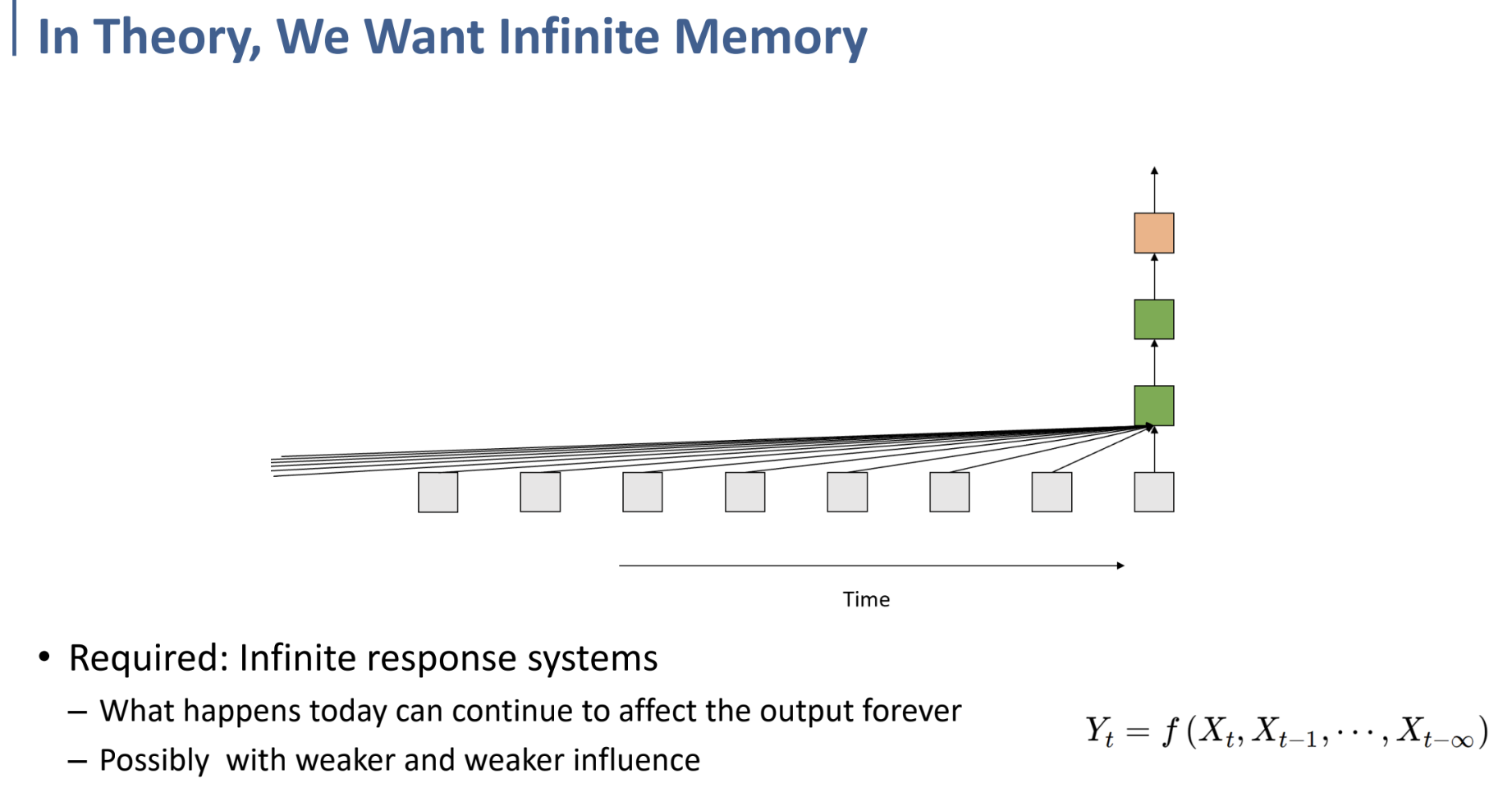 In Theory, We Want Infinite Memory

Time

• Required: Infinite response systems
– What happens today can continue to affect the output forever
– Possibly with weaker and weaker influence

$Y_t = f(X_t, X_{t-1}, \cdots, X_{t-\infty})$